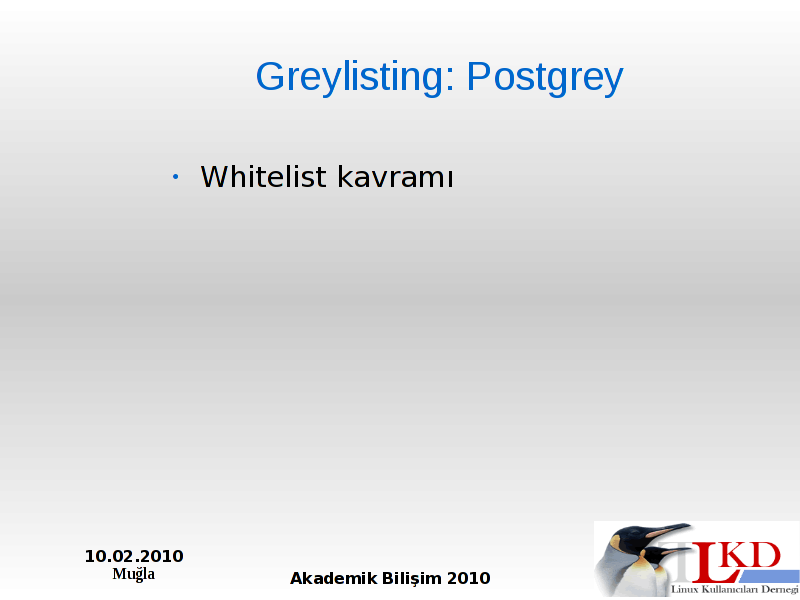 Greylisting: Postgrey

• Whitelist kavramı

10.02.2010
Muğla

Akademik Bilişim 2010

LKD
Linux Kullanıcıları Derneği